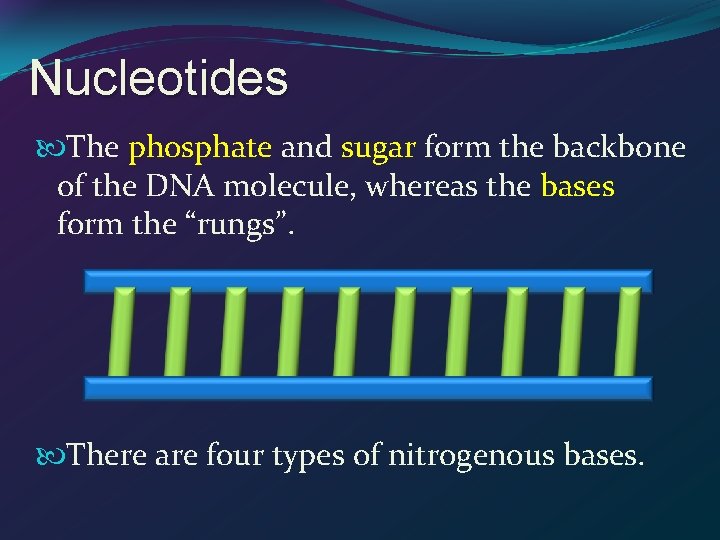 Nucleotides

The phosphate and sugar form the backbone of the DNA molecule, whereas the bases form the “rungs”.

There are four types of nitrogenous bases.